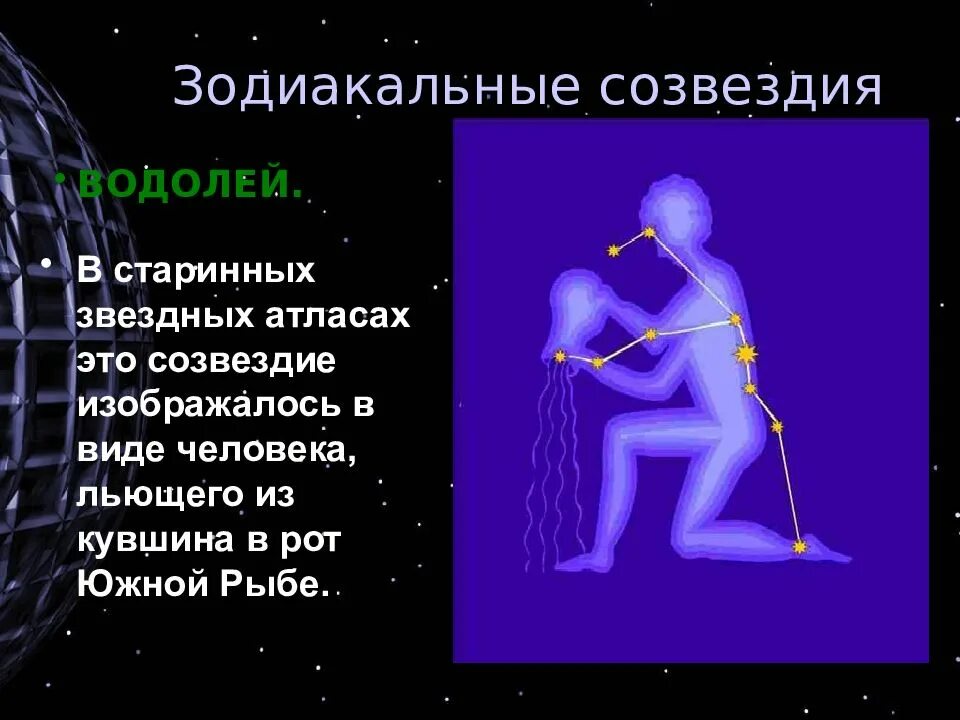 Зодиакальные созвездия

• ВОДОЛЕЙ.

• В старинных звездных атласах это созвездие изображалось в виде человека, льющего из кувшина в рот Южной Рыбе.